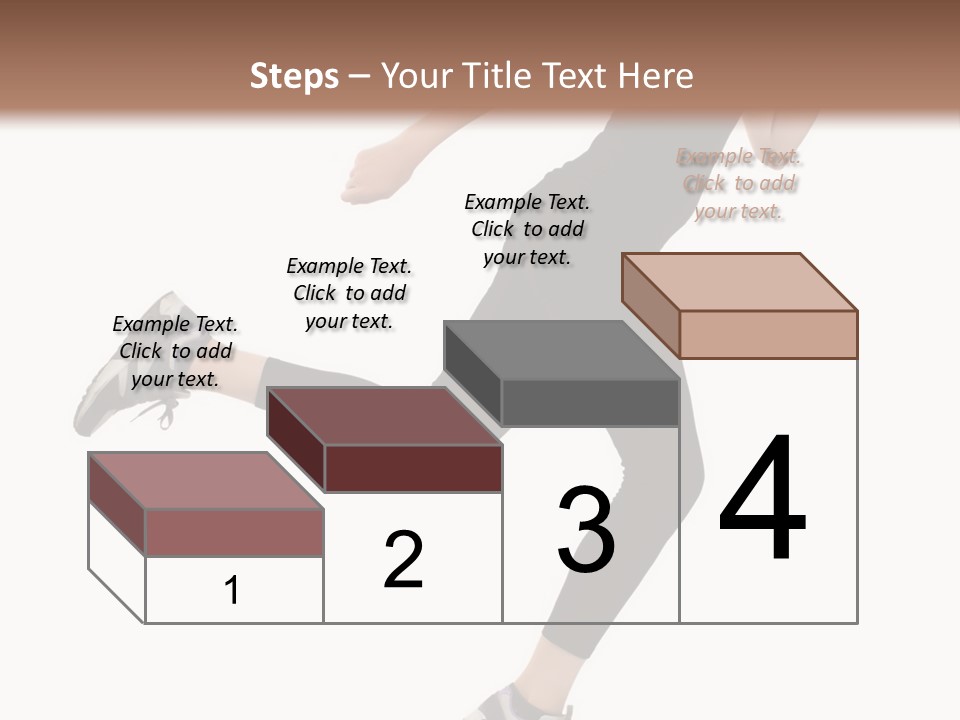 Steps – Your Title Text Here

Example Text. Click to add your text.

Example Text. Click to add your text.

Example Text. Click to add your text.

Example Text. Click to add your text.

1

2

3

4